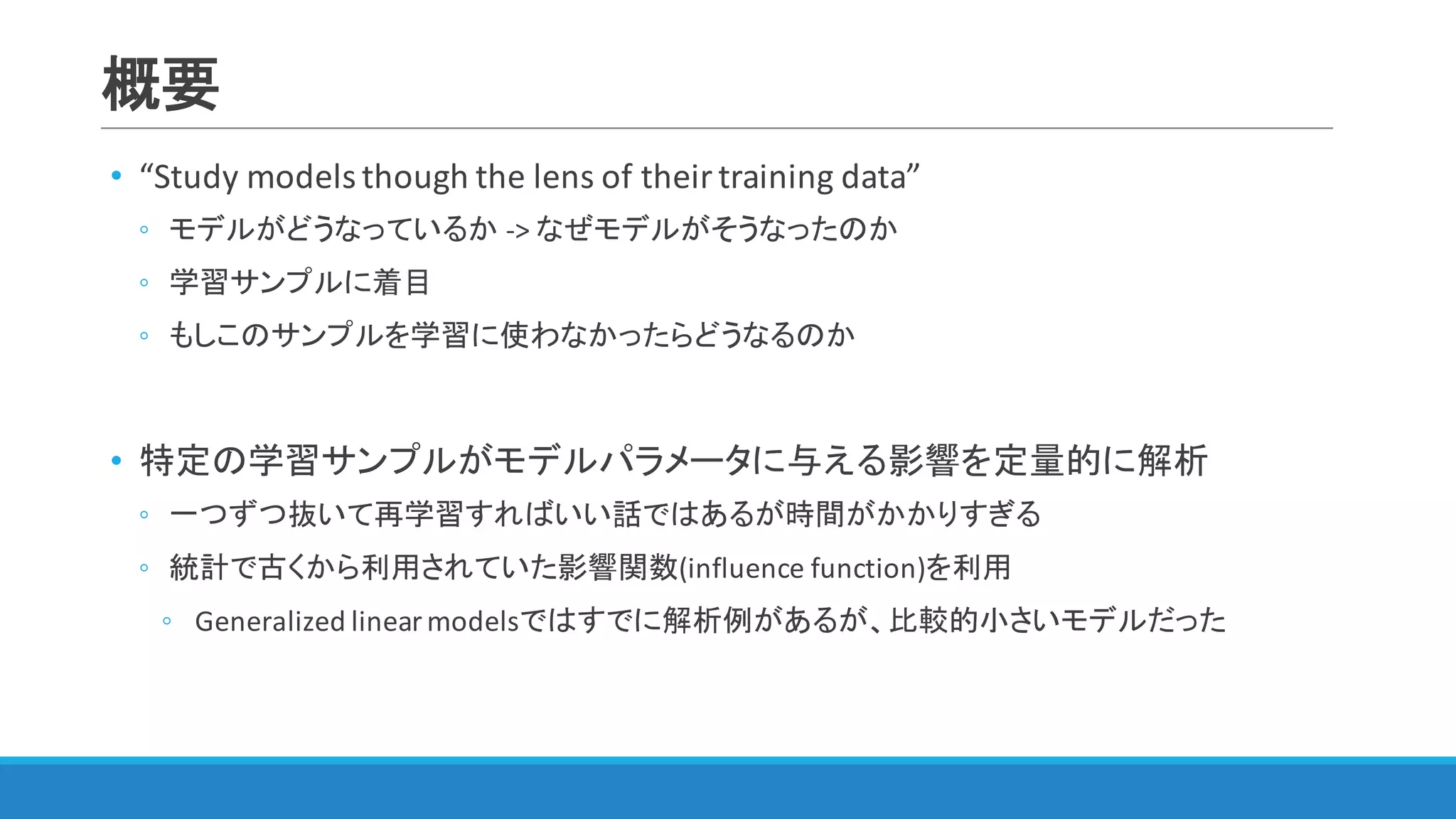 概要

• “Study models though the lens of their training data”
◦ モデルがどうなっているか -> なぜモデルがそうなったのか
◦ 学習サンプルに着目
◦ もしこのサンプルを学習に使わなかったらどうなるのか

• 特定の学習サンプルがモデルパラメータに与える影響を定量的に解析
◦ 一つずつ抜いて再学習すればいい話ではあるが時間がかかりすぎる
◦ 統計で古くから利用されていた影響関数(influence function)を利用
◦ Generalized linear modelsではすでに解析例があるが、比較的小さいモデルだった